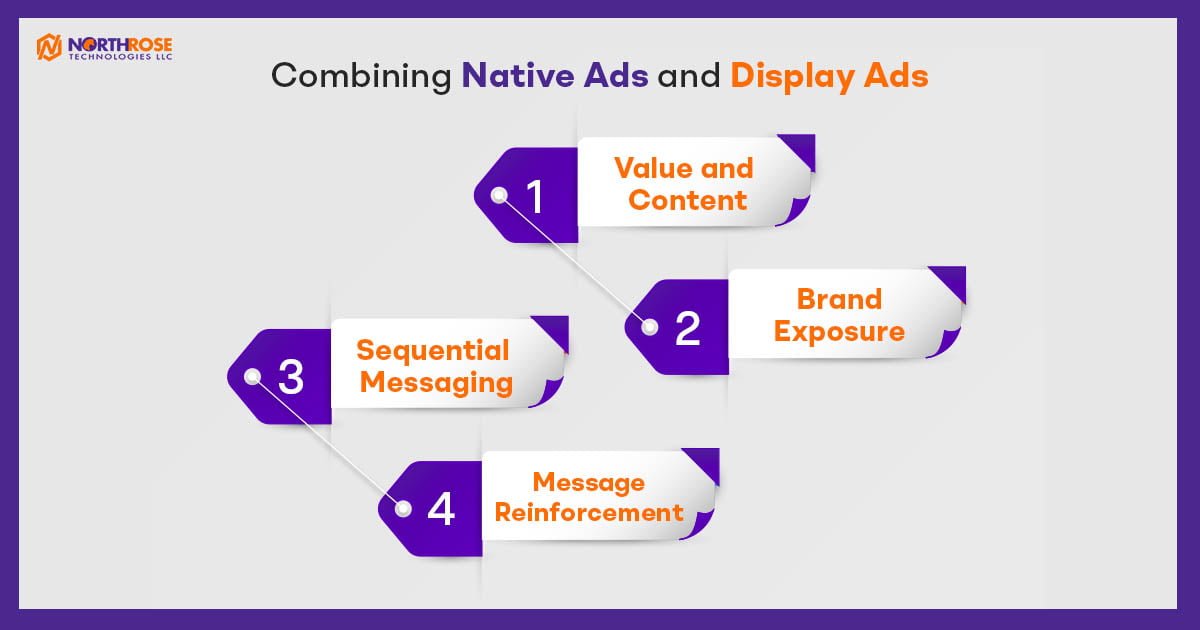 NORTHROSE
TECHNOLOGIES LLC

Combining Native Ads and Display Ads

1 Value and Content

2 Brand Exposure

3 Sequential Messaging

4 Message Reinforcement